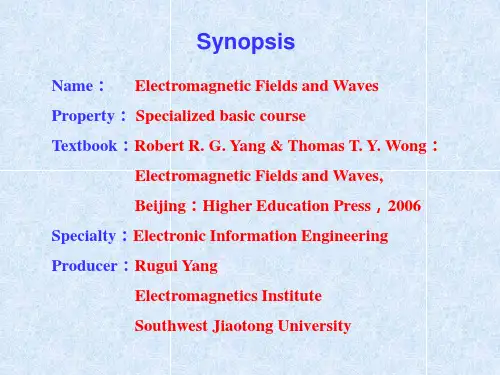 Synopsis

Name： Electromagnetic Fields and Waves

Property： Specialized basic course

Textbook：Robert R. G. Yang & Thomas T. Y. Wong：
Electromagnetic Fields and Waves,
Beijing：Higher Education Press，2006

Specialty：Electronic Information Engineering

Producer：Rugui Yang
Electromagnetics Institute
Southwest Jiaotong University